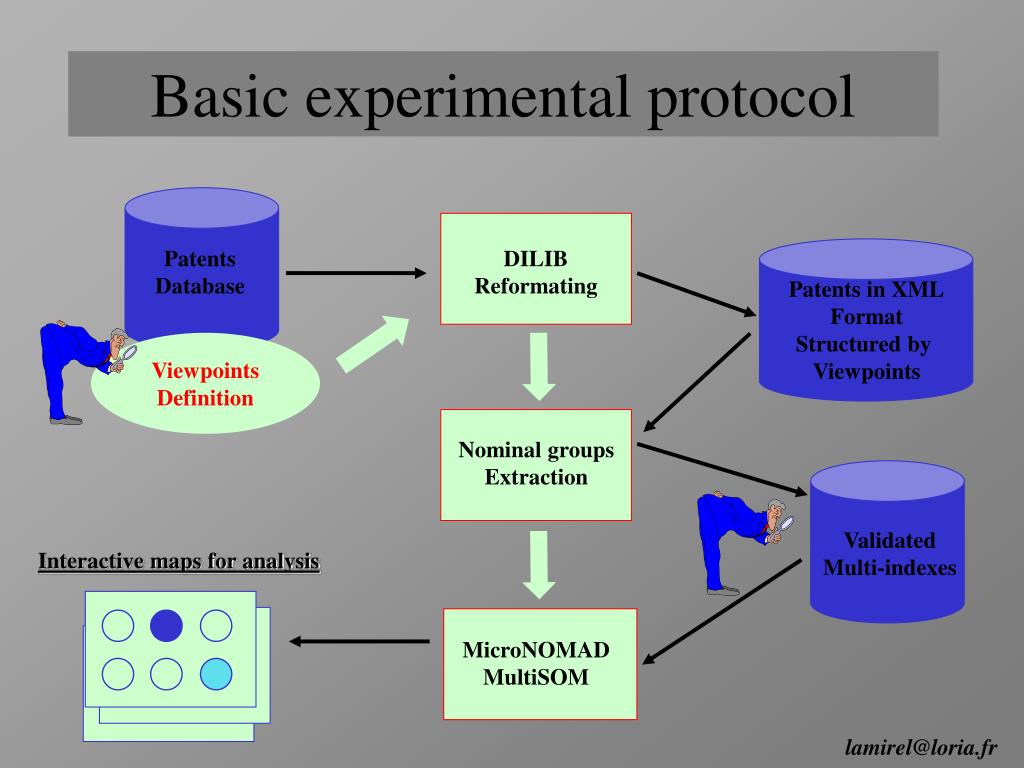 Basic experimental protocol

Patents Database

Viewpoints Definition

DILIB Reformating

Patents in XML Format Structured by Viewpoints

Nominal groups Extraction

Validated Multi-indexes

Interactive maps for analysis

MicroNOMAD MultiSOM

lamirel@loria.fr